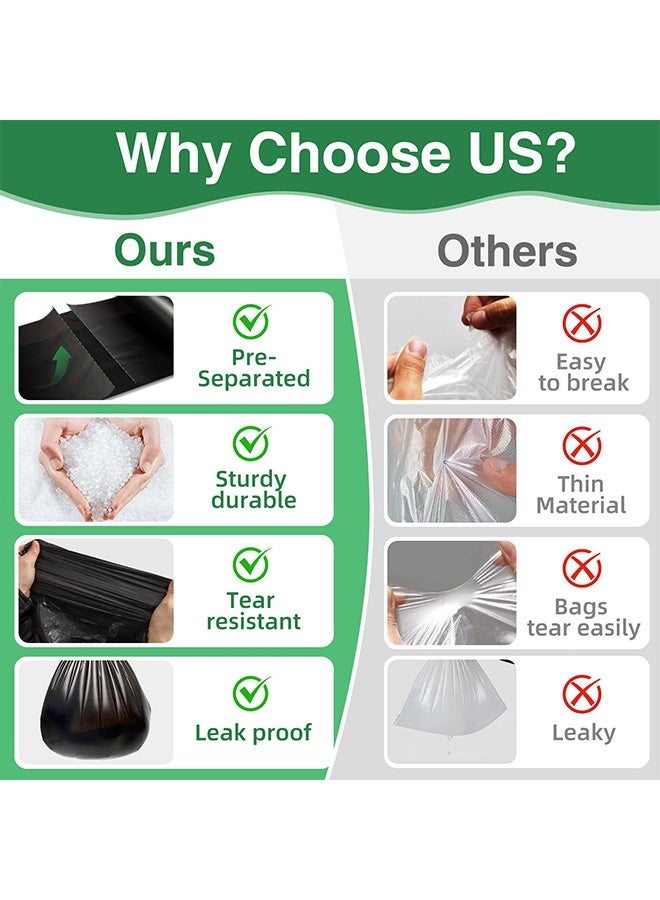 Why Choose US?

Ours

Pre-Separated

Sturdy durable

Tear resistant

Leak proof

Others

Easy to break

Thin Material

Bags tear easily

Leaky